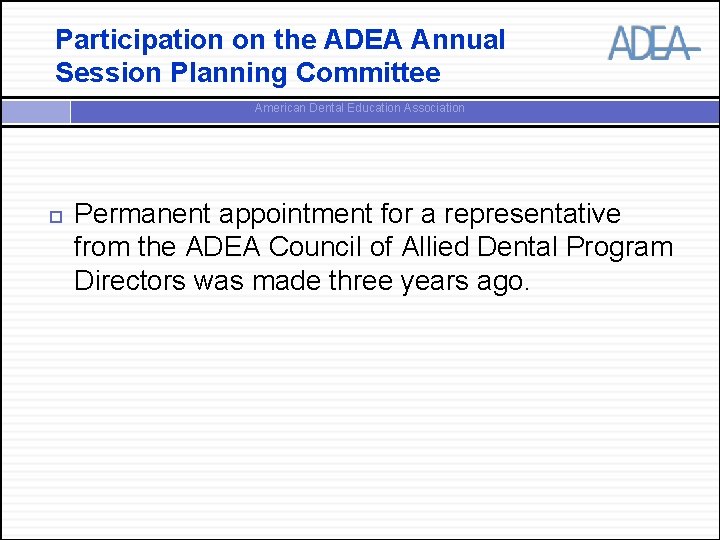 Participation on the ADEA Annual Session Planning Committee

ADEA

American Dental Education Association

Permanent appointment for a representative from the ADEA Council of Allied Dental Program Directors was made three years ago.